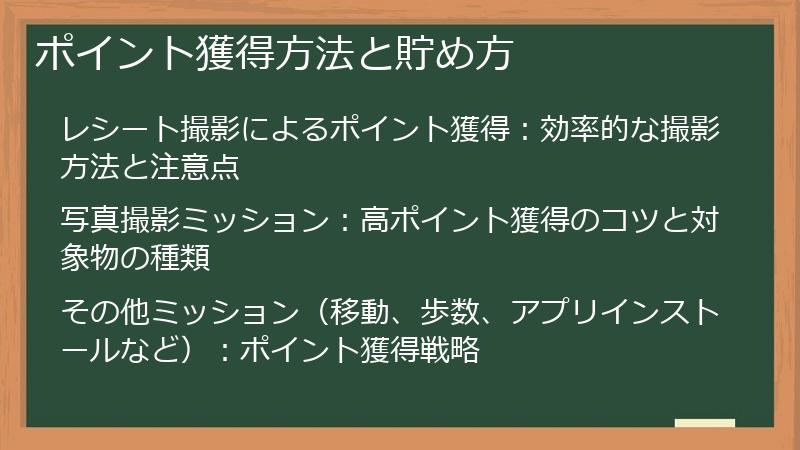 ポイント獲得方法と貯め方

レシート撮影によるポイント獲得：効率的な撮影方法と注意点

写真撮影ミッション：高ポイント獲得のコツと対象物の種類

その他ミッション（移動、歩数、アプリインストールなど）：ポイント獲得戦略